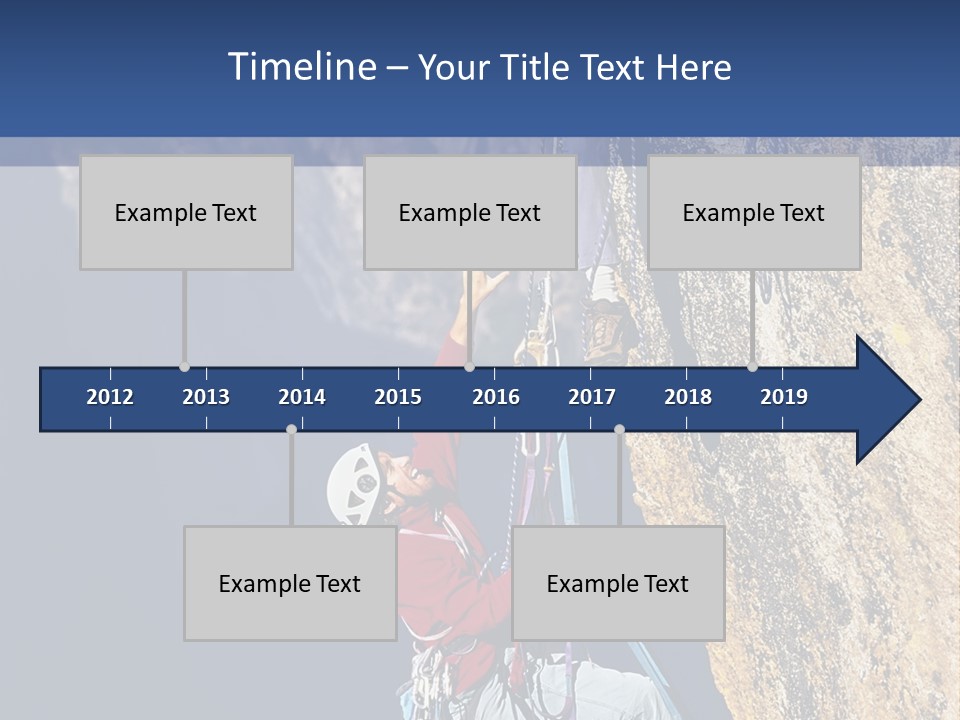 Timeline – Your Title Text Here

Example Text

Example Text

Example Text

2012 2013 2014 2015 2016 2017 2018 2019

Example Text

Example Text